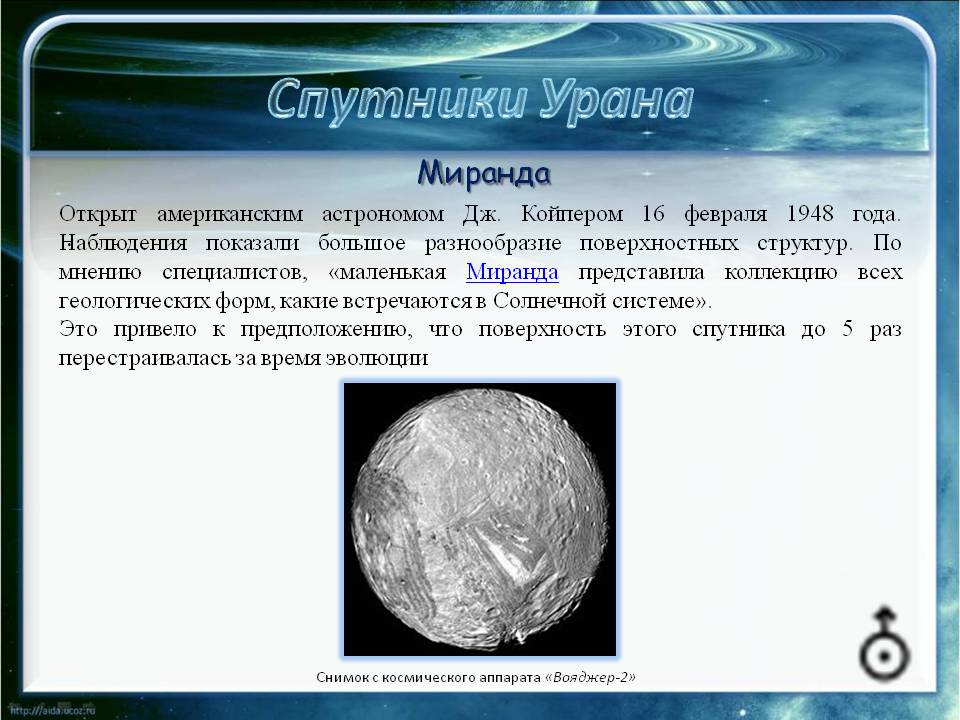 Спутники Урана

Миранда

Открыт американским астрономом Дж. Койпером 16 февраля 1948 года. Наблюдения показали большое разнообразие поверхностных структур. По мнению специалистов, «маленькая Миранда представила коллекцию всех геологических форм, какие встречаются в Солнечной системе».

Это привело к предположению, что поверхность этого спутника до 5 раз перестраивалась за время эволюции

Снимок с космического аппарата «Вояджер-2»

http://aida.ucoz.ru